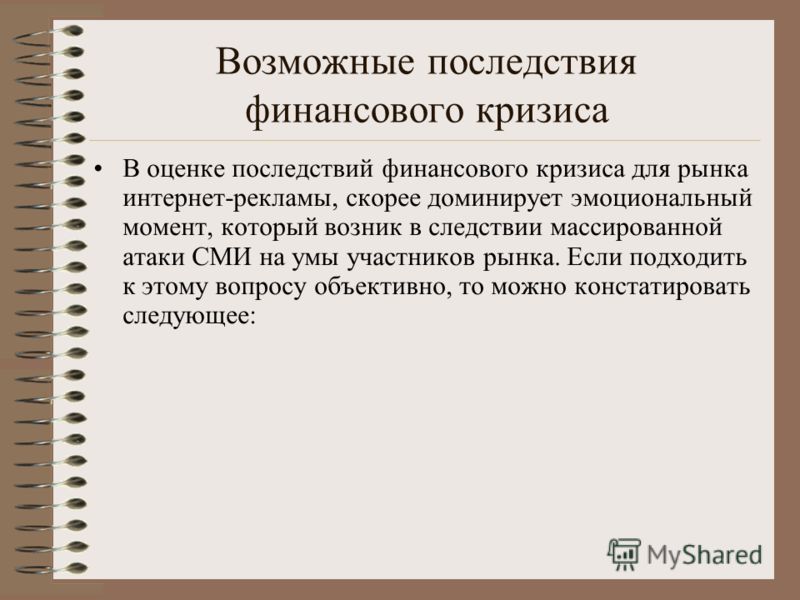 Возможные последствия финансового кризиса

• В оценке последствий финансового кризиса для рынка интернет-рекламы, скорее доминирует эмоциональный момент, который возник в следствии массированной атаки СМИ на умы участников рынка. Если подходить к этому вопросу объективно, то можно констатировать следующее:

MyShared